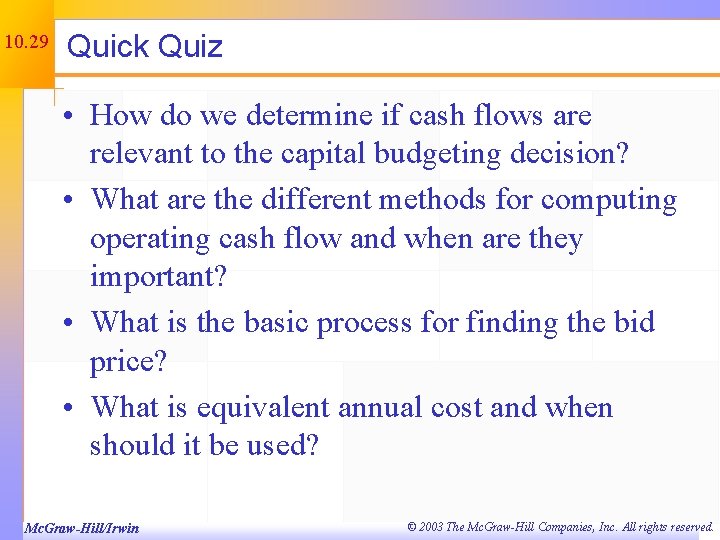 10.29

Quick Quiz

• How do we determine if cash flows are relevant to the capital budgeting decision?
• What are the different methods for computing operating cash flow and when are they important?
• What is the basic process for finding the bid price?
• What is equivalent annual cost and when should it be used?

McGraw-Hill/Irwin

© 2003 The McGraw-Hill Companies, Inc. All rights reserved.